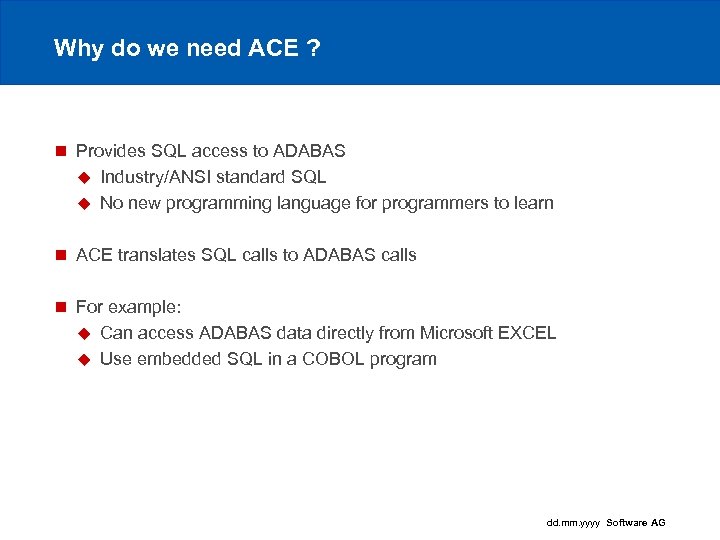 Why do we need ACE ?

Provides SQL access to ADABAS
Industry/ANSI standard SQL
No new programming language for programmers to learn

ACE translates SQL calls to ADABAS calls

For example:
Can access ADABAS data directly from Microsoft EXCEL
Use embedded SQL in a COBOL program

dd.mm.yyyy Software AG